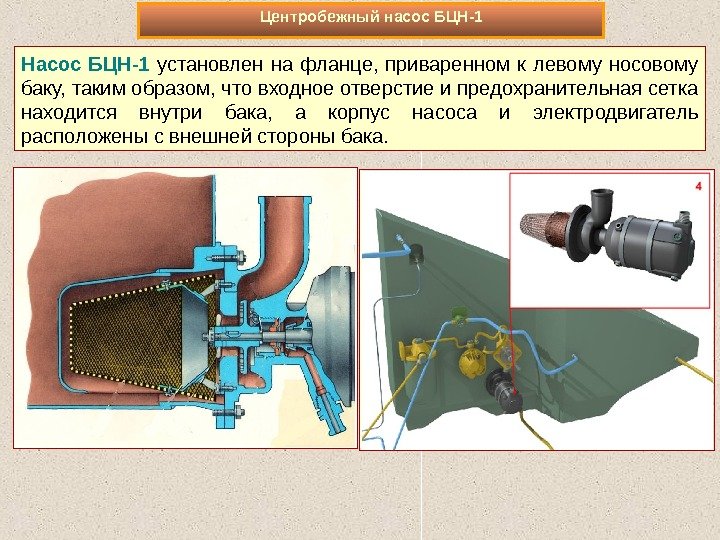 Центробежный насос БЦН-1

Насос БЦН-1 установлен на фланце, приваренном к левому носовому баку, таким образом, что входное отверстие и предохранительная сетка находится внутри бака, а корпус насоса и электродвигатель расположены с внешней стороны бака.

4